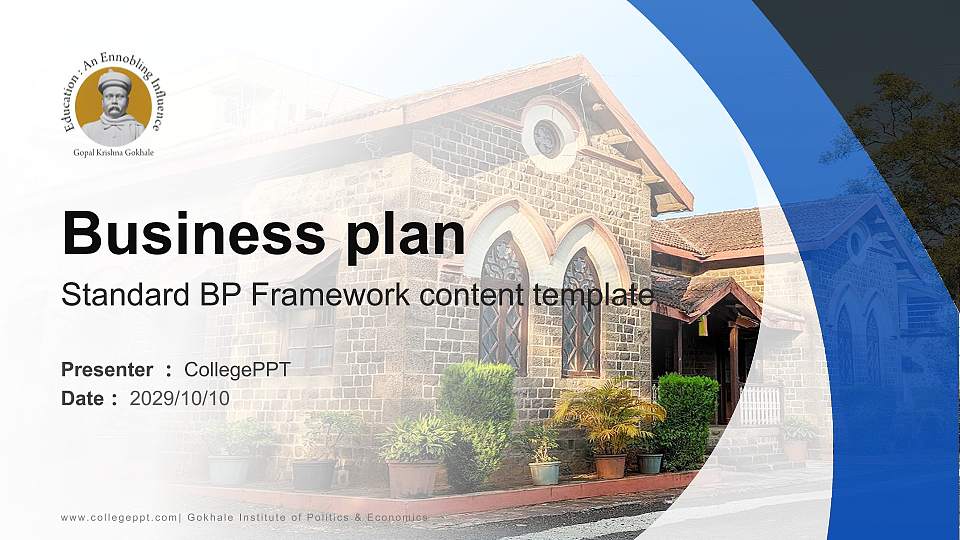 Education : An Ennobling Influence
Gopal Krishna Gokhale

Business plan
Standard BP Framework content template

Presenter : CollegePPT
Date : 2029/10/10

www.collegeppt.com| Gokhale Institute of Politics & Economics